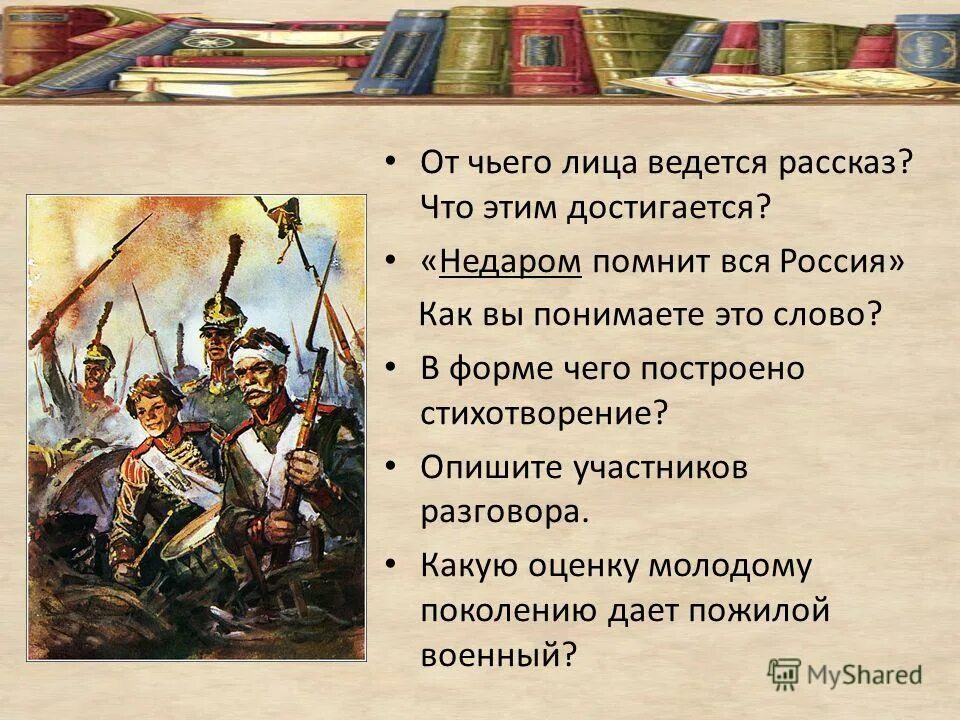 • От чьего лица ведется рассказ? Что этим достигается?

• «Недаром помнит вся Россия»

Как вы понимаете это слово?

• В форме чего построено стихотворение?

• Опишите участников разговора.

• Какую оценку молодому поколению дает пожилой военный?

MyShared